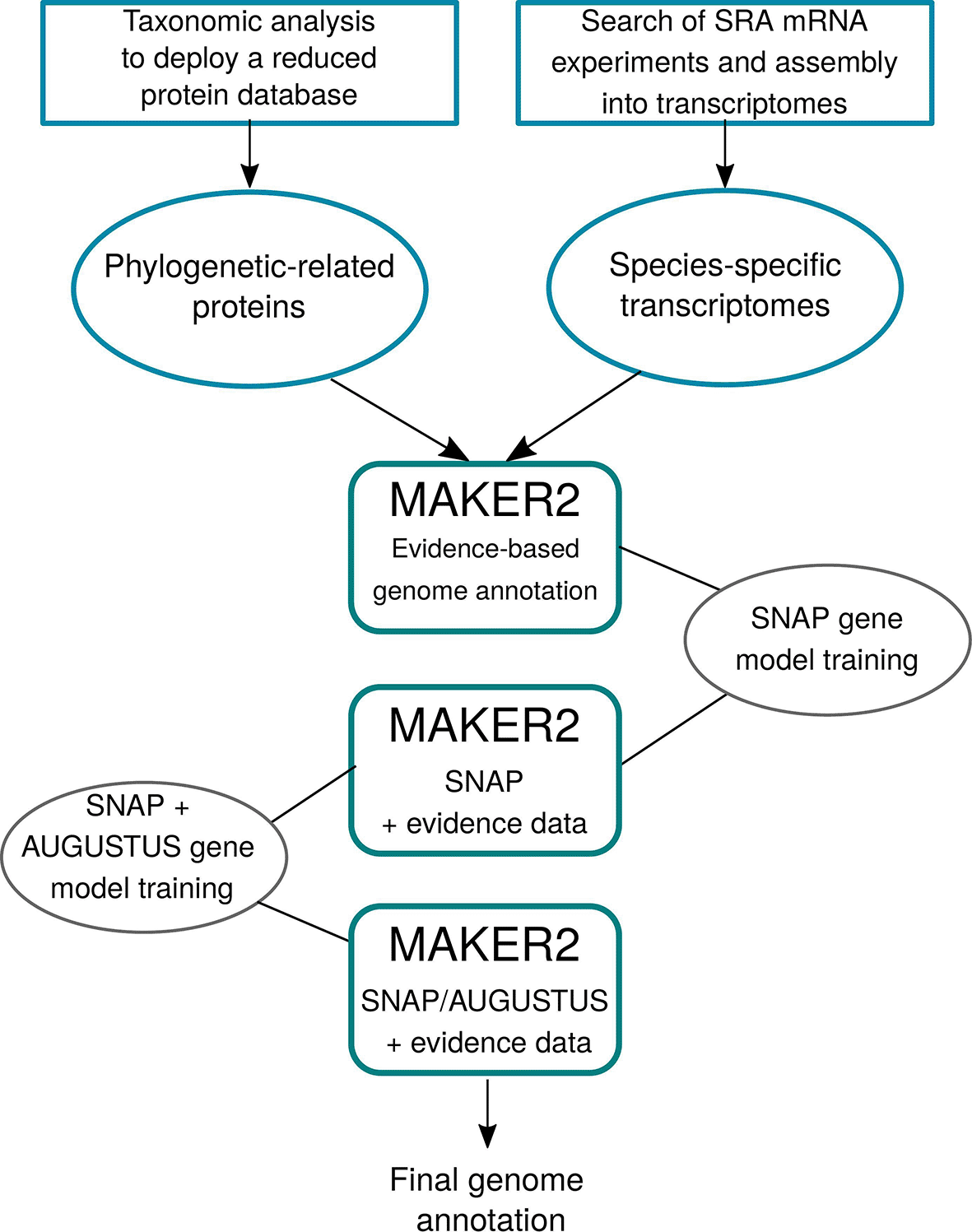 Taxonomic analysis to deploy a reduced protein database

Search of SRA mRNA experiments and assembly into transcriptomes

Phylogenetic-related proteins

Species-specific transcriptomes

MAKER2
Evidence-based genome annotation

SNAP gene model training

MAKER2
SNAP
+ evidence data

SNAP + AUGUSTUS gene model training

MAKER2
SNAP/AUGUSTUS
+ evidence data

Final genome annotation